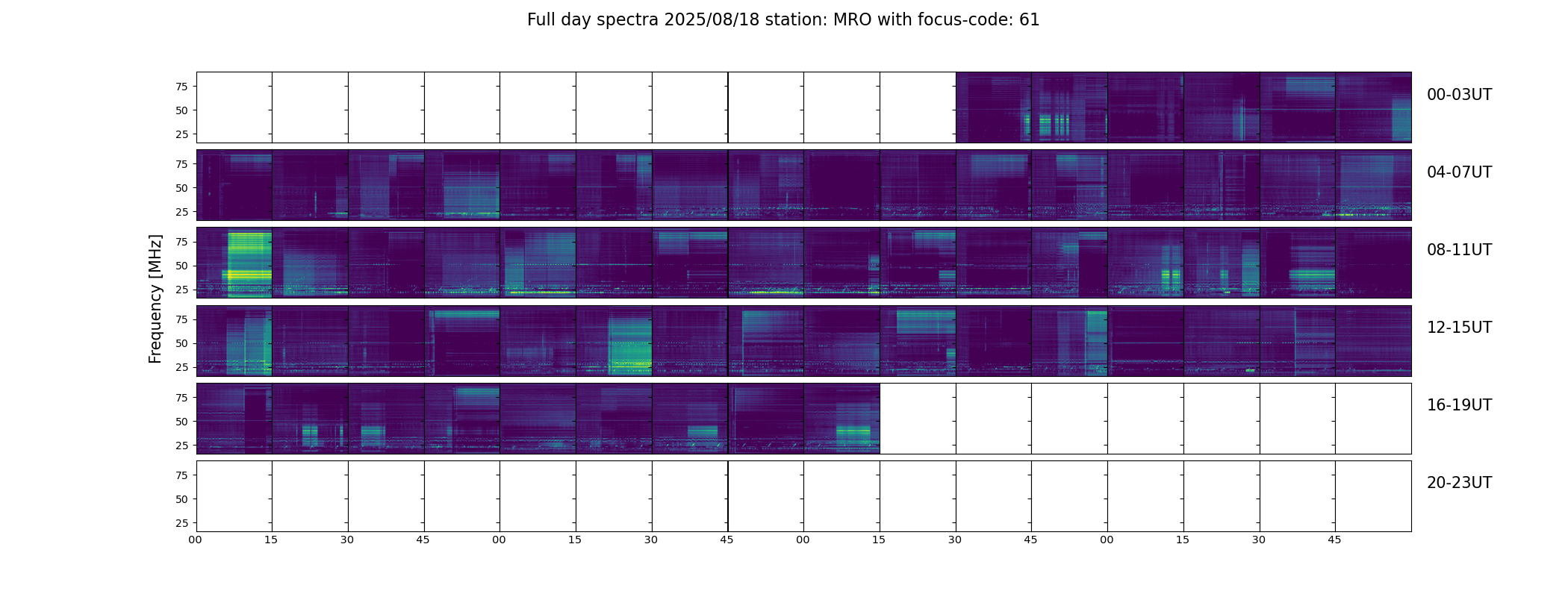 Full day spectra 2025/08/18 station: MRO with focus-code: 61

Frequency [MHz]

75
50
25
00-03UT

75
50
25
04-07UT

75
50
25
08-11UT

75
50
25
12-15UT

75
50
25
16-19UT

75
50
25
20-23UT

00 15 30 45 00 15 30 45 00 15 30 45 00 15 30 45